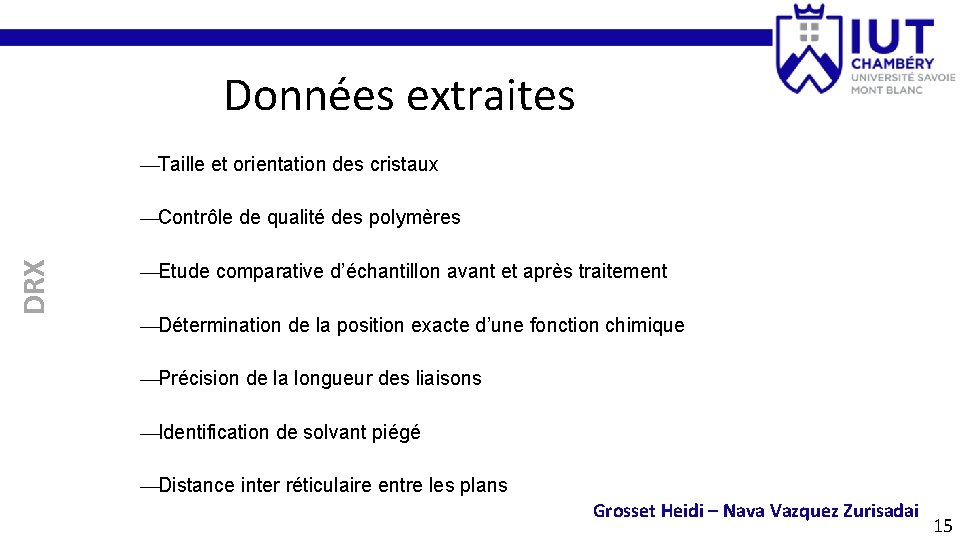 IUT
CHAMBÉRY
UNIVERSITÉ SAVOIE
MONT BLANC

Données extraites

DRX

—Taille et orientation des cristaux

—Contrôle de qualité des polymères

—Etude comparative d'échantillon avant et après traitement

—Détermination de la position exacte d'une fonction chimique

—Précision de la longueur des liaisons

—Identification de solvant piégé

—Distance inter réticulaire entre les plans

Grosset Heidi – Nava Vazquez Zurisadai

15